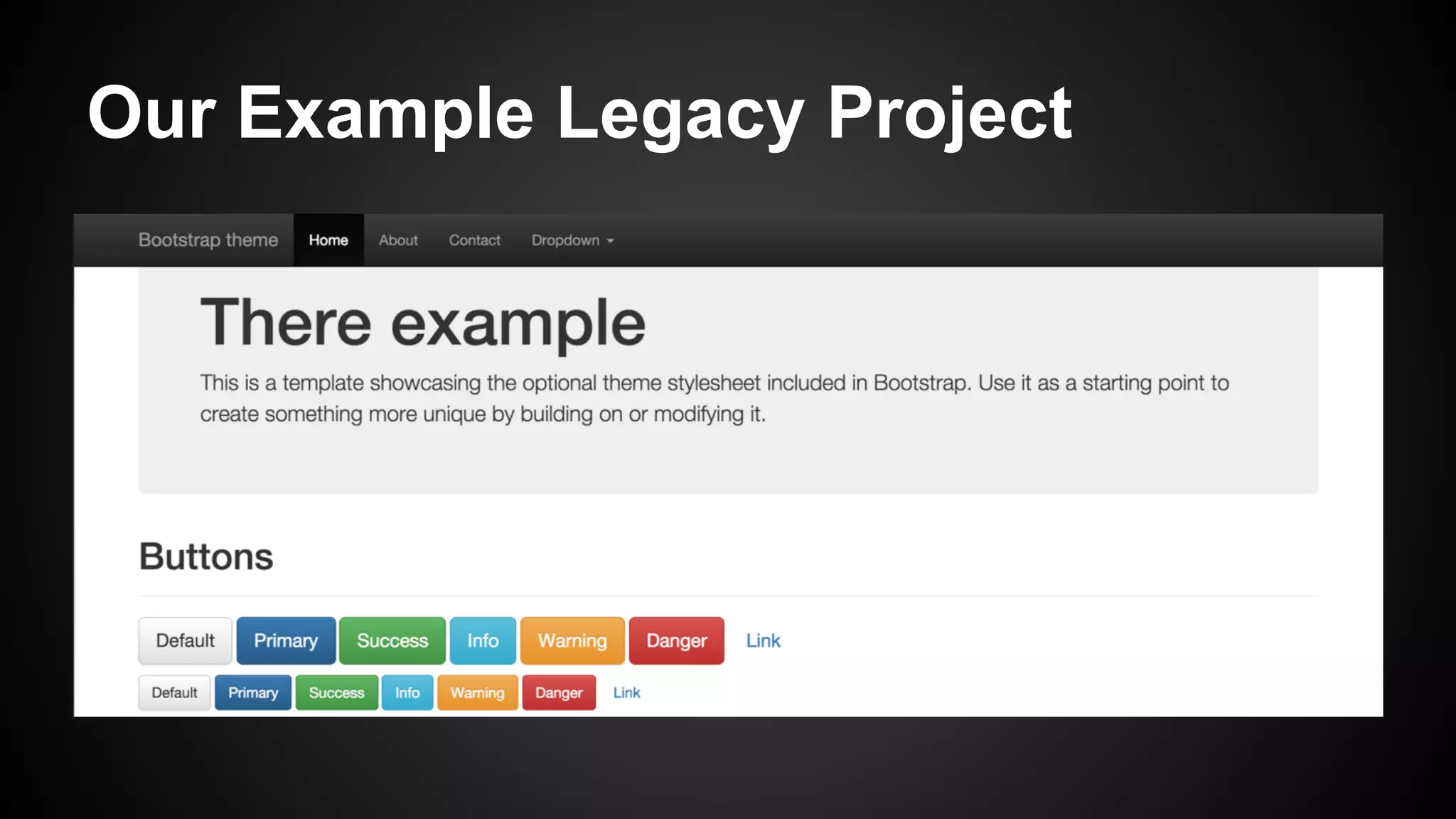 Our Example Legacy Project

Bootstrap theme Home About Contact Dropdown

There example

This is a template showcasing the optional theme stylesheet included in Bootstrap. Use it as a starting point to create something more unique by building on or modifying it.

Buttons

Default Primary Success Info Warning Danger Link

Default Primary Success Info Warning Danger Link